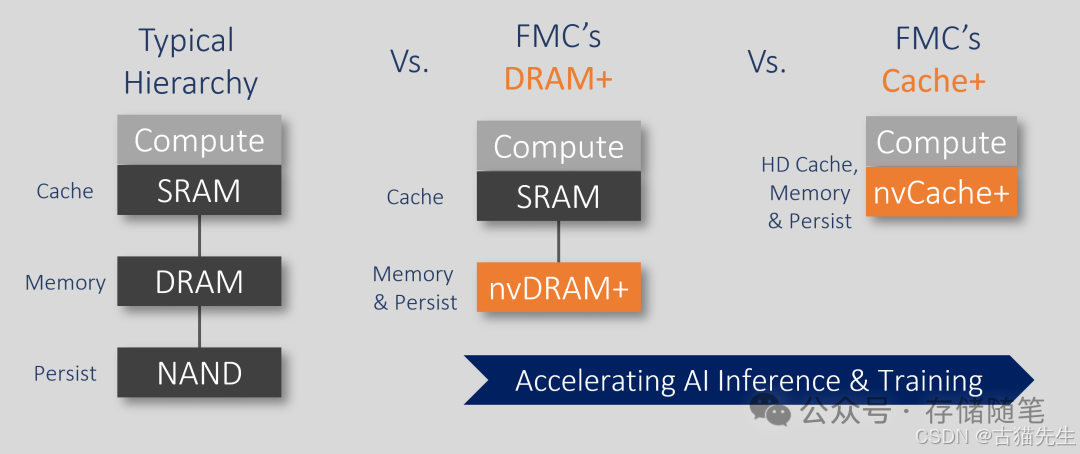 Typical Hierarchy

Compute

Cache SRAM

Memory DRAM

Persist NAND

Vs.

FMC's DRAM+

Compute

Cache SRAM

Memory & Persist nvDRAM+

Vs.

FMC's Cache+

Compute

HD Cache, Memory & Persist nvCache+

Accelerating AI Inference & Training

公众号 · 存储随笔

CSDN @古猫先生